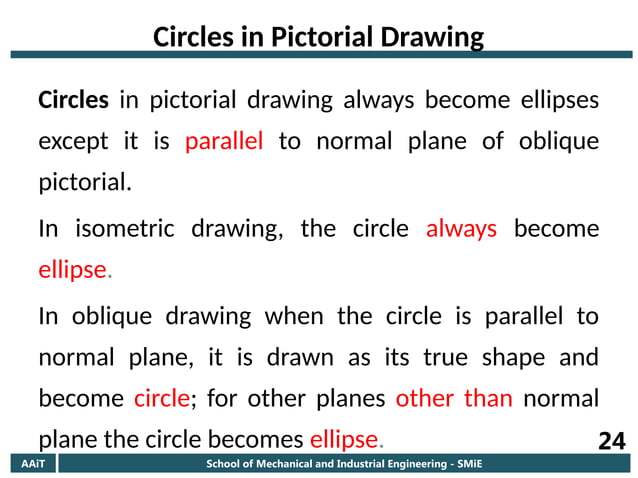 Circles in Pictorial Drawing

Circles in pictorial drawing always become ellipses except it is parallel to normal plane of oblique pictorial.

In isometric drawing, the circle always become ellipse.

In oblique drawing when the circle is parallel to normal plane, it is drawn as its true shape and become circle; for other planes other than normal plane the circle becomes ellipse.

24

AAiT

School of Mechanical and Industrial Engineering - SMiE